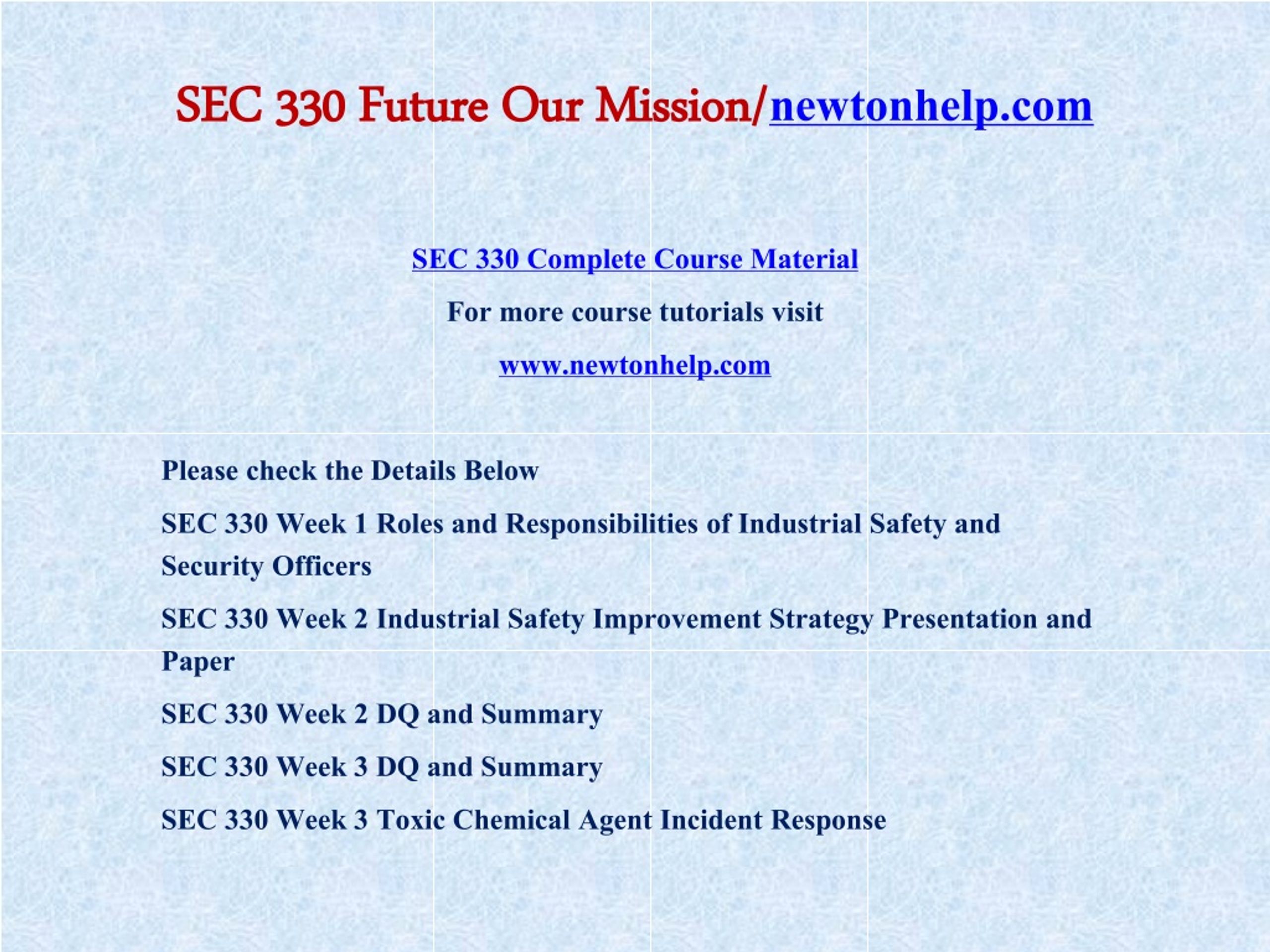 SEC 330 Future Our Mission/newtonhelp.com

SEC 330 Complete Course Material

For more course tutorials visit

www.newtonhelp.com

Please check the Details Below

SEC 330 Week 1 Roles and Responsibilities of Industrial Safety and Security Officers

SEC 330 Week 2 Industrial Safety Improvement Strategy Presentation and Paper

SEC 330 Week 2 DQ and Summary

SEC 330 Week 3 DQ and Summary

SEC 330 Week 3 Toxic Chemical Agent Incident Response